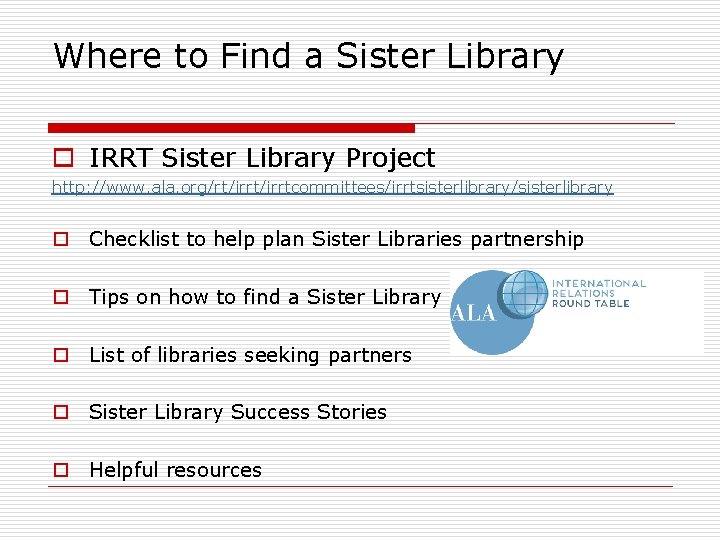 Where to Find a Sister Library

IRRT Sister Library Project

http://www.ala.org/rt/irrt/irrtcommittees/irrtsisterlibrary/sisterlibrary

Checklist to help plan Sister Libraries partnership

Tips on how to find a Sister Library

ALA

INTERNATIONAL RELATIONS ROUND TABLE

List of libraries seeking partners

Sister Library Success Stories

Helpful resources